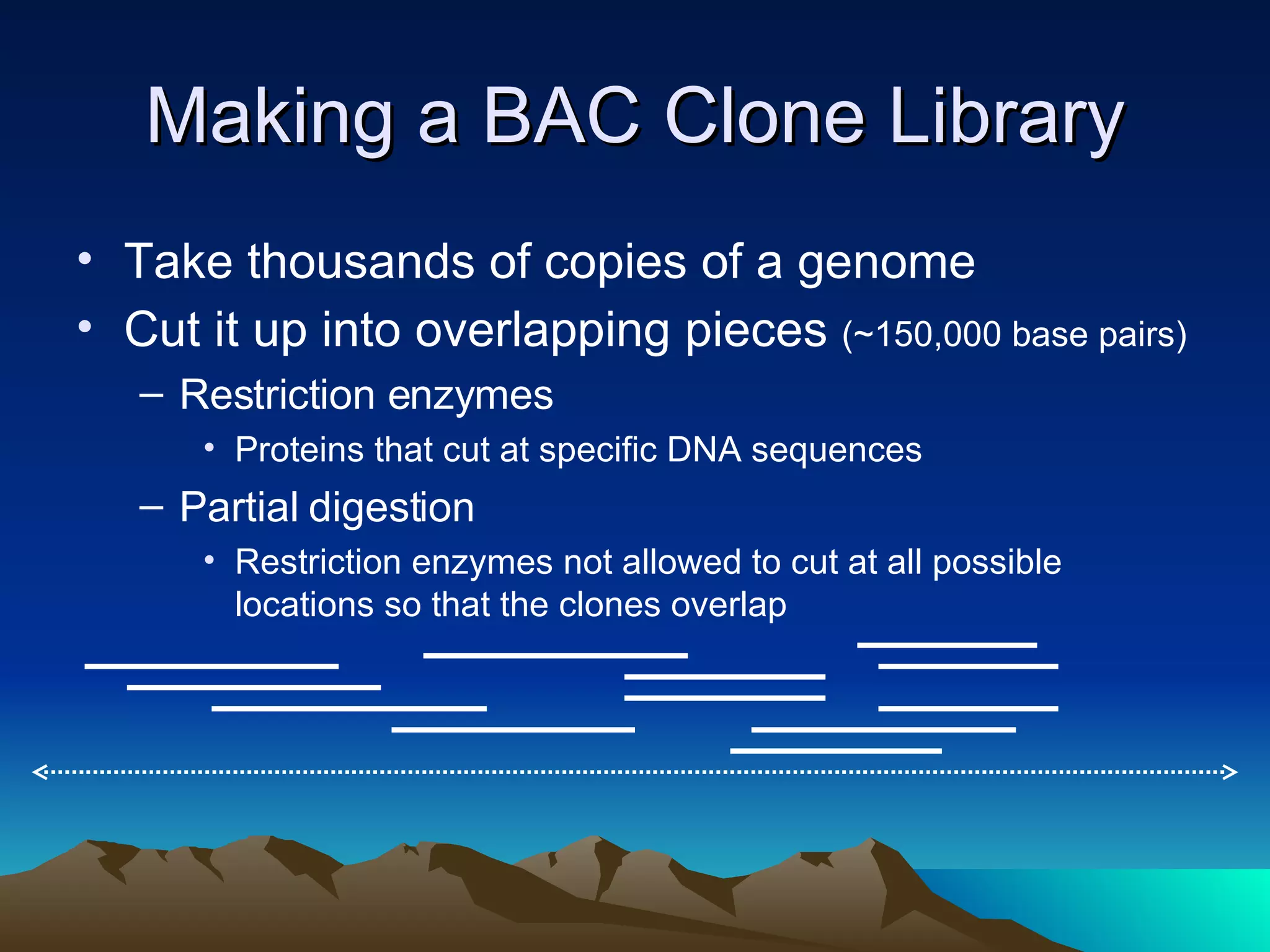 Making a BAC Clone Library

• Take thousands of copies of a genome
• Cut it up into overlapping pieces (~150,000 base pairs)
 – Restriction enzymes
  • Proteins that cut at specific DNA sequences
 – Partial digestion
  • Restriction enzymes not allowed to cut at all possible locations so that the clones overlap